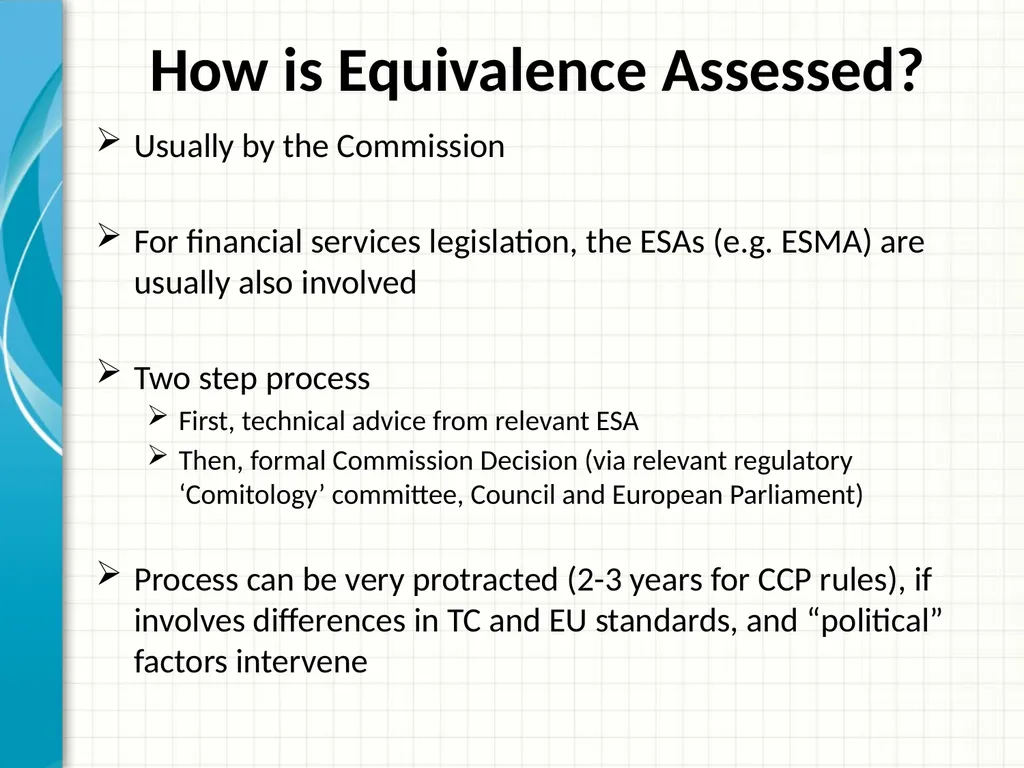 How is Equivalence Assessed?

➢ Usually by the Commission

➢ For financial services legislation, the ESAs (e.g. ESMA) are usually also involved

➢ Two step process
➢ First, technical advice from relevant ESA
➢ Then, formal Commission Decision (via relevant regulatory ‘Comitology’ committee, Council and European Parliament)

➢ Process can be very protracted (2-3 years for CCP rules), if involves differences in TC and EU standards, and “political” factors intervene